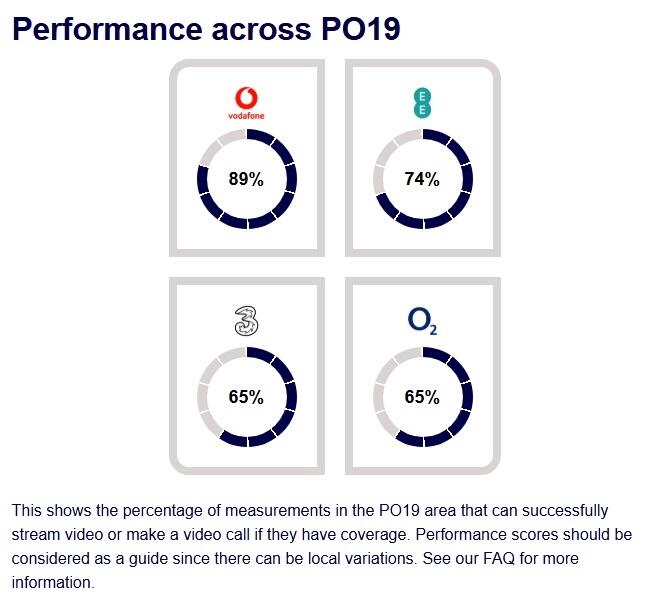 Performance across PO19

vodafone

89%

EE

74%

3

65%

$O_2$

65%

This shows the percentage of measurements in the PO19 area that can successfully stream video or make a video call if they have coverage. Performance scores should be considered as a guide since there can be local variations. See our FAQ for more information.